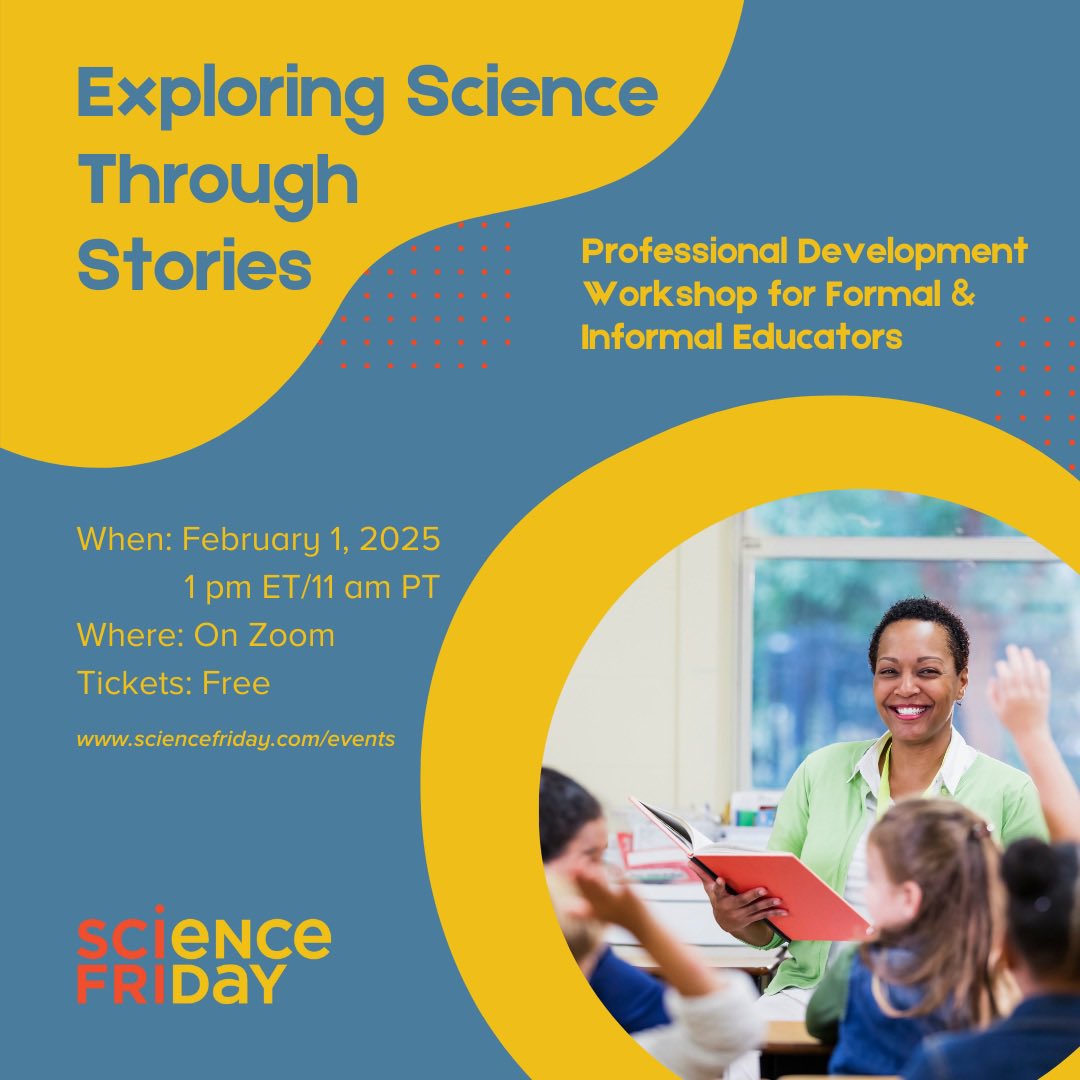 Exploring Science Through Stories

Professional Development Workshop for Formal & Informal Educators

When: February 1, 2025
1 pm ET/11 am PT
Where: On Zoom
Tickets: Free

www.sciencefriday.com/events

SCIENCE FRIDAY